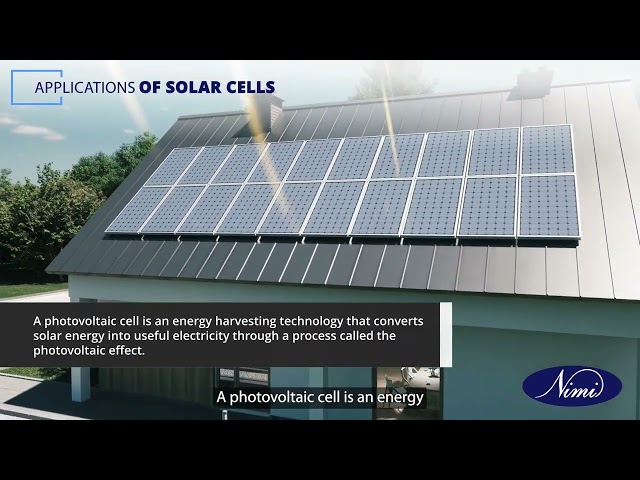 APPLICATIONS OF SOLAR CELLS

A photovoltaic cell is an energy harvesting technology that converts solar energy into useful electricity through a process called the photovoltaic effect.

A photovoltaic cell is an energy

Nimi